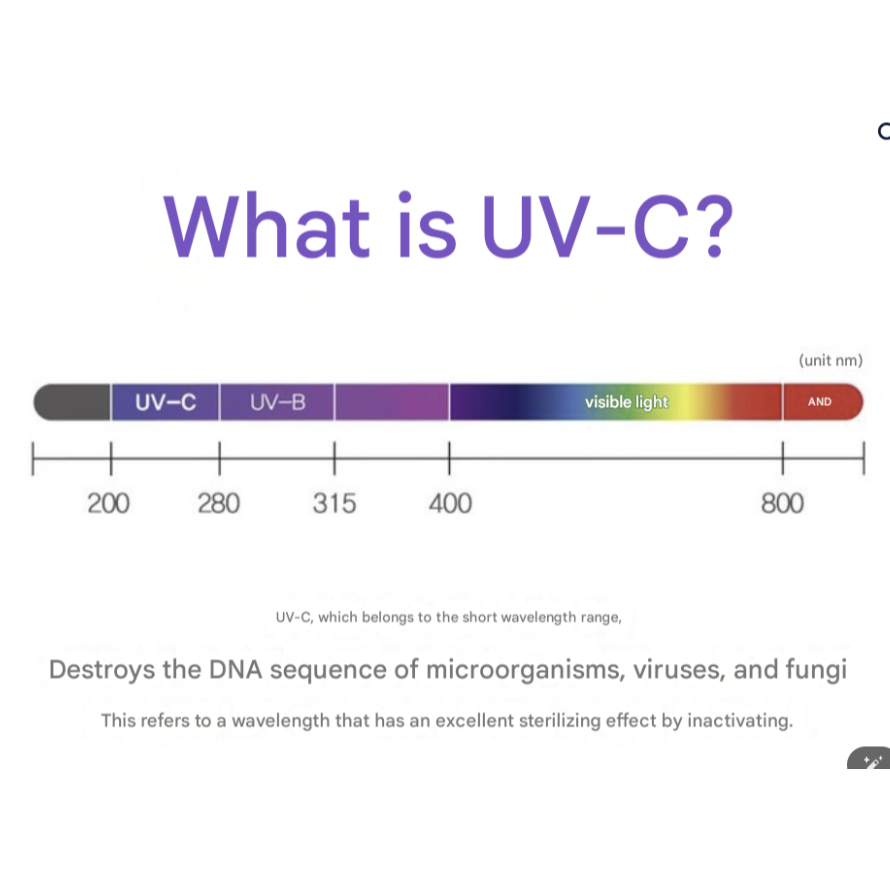 What is UV-C?

(unit nm)

UV-C UV-B visible light AND

200 280 315 400 800

UV-C, which belongs to the short wavelength range,

Destroys the DNA sequence of microorganisms, viruses, and fungi

This refers to a wavelength that has an excellent sterilizing effect by inactivating.